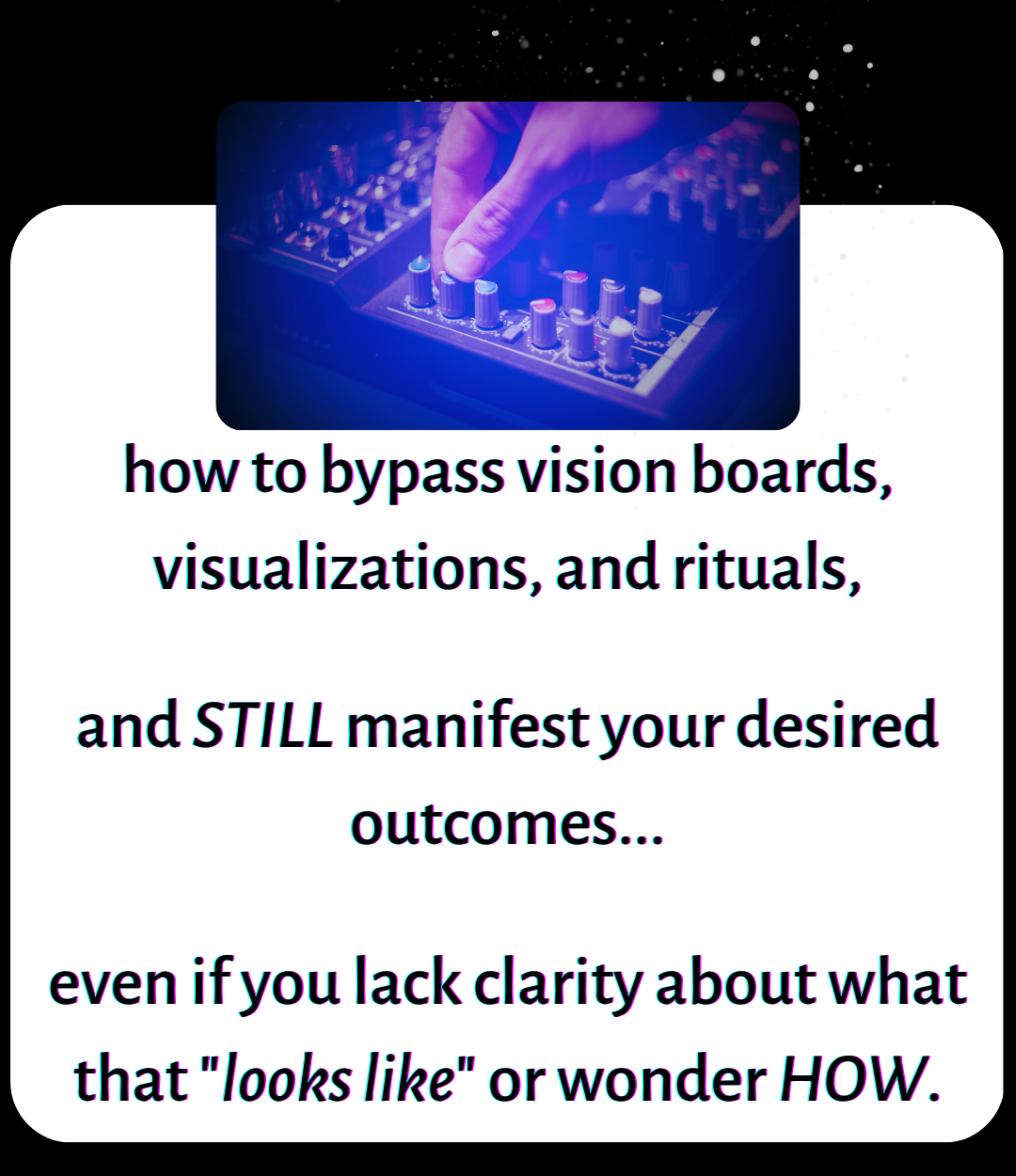 how to bypass vision boards, visualizations, and rituals,

and STILL manifest your desired outcomes...

even if you lack clarity about what that "looks like" or wonder HOW.